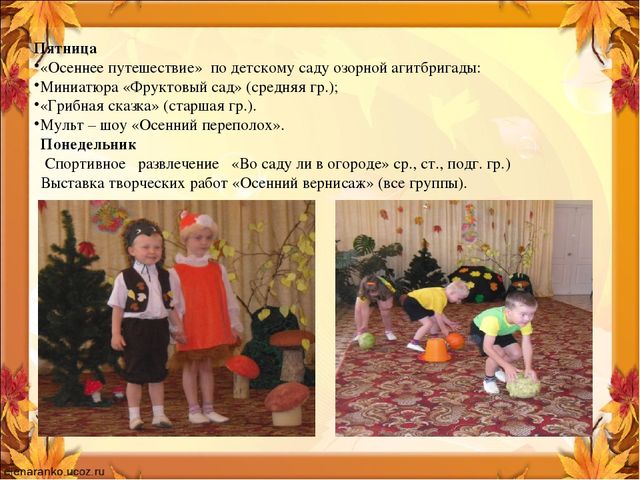 Пятница
•«Осеннее путешествие» по детскому саду озорной агитбригады:
•Миниатюра «Фруктовый сад» (средняя гр.);
•«Грибная сказка» (старшая гр.).
•Мульт – шоу «Осенний переполох».
Понедельник
Спортивное развлечение «Во саду ли в огороде» ср., ст., подг. гр.)
Выставка творческих работ «Осенний вернисаж» (все группы).

elenaranko.ucoz.ru